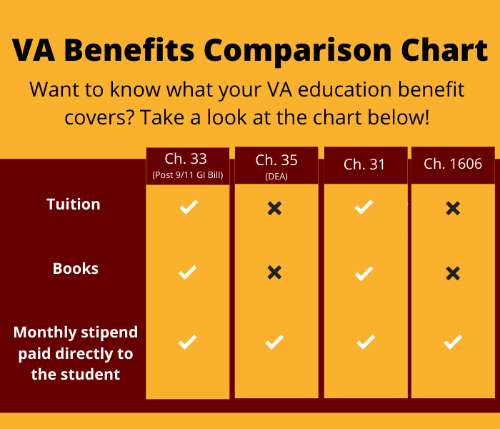 VA Benefits Comparison Chart

Want to know what your VA education benefit covers? Take a look at the chart below!

| | Ch. 33 (Post 9/11 GI Bill) | Ch. 35 (DEA) | Ch. 31 | Ch. 1606 |
|---|---|---|---|---|
| Tuition | ✓ | ✗ | ✓ | ✗ |
| Books | ✓ | ✗ | ✓ | ✗ |
| Monthly stipend paid directly to the student | ✓ | ✓ | ✓ | ✓ |